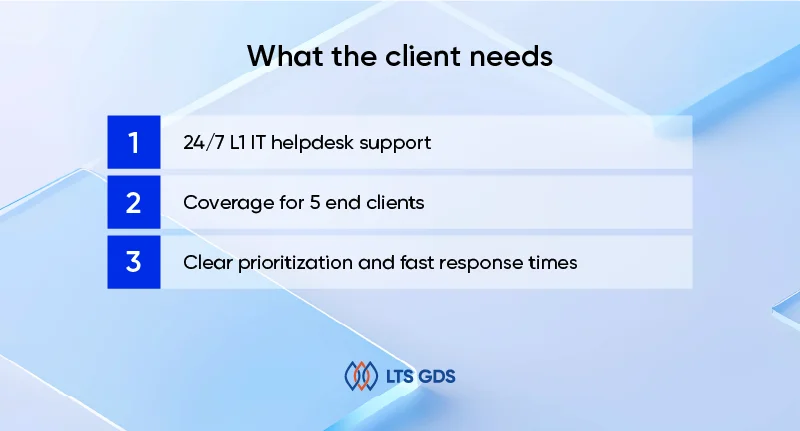 What the client needs

1 24/7 L1 IT helpdesk support

2 Coverage for 5 end clients

3 Clear prioritization and fast response times

LTS GDS